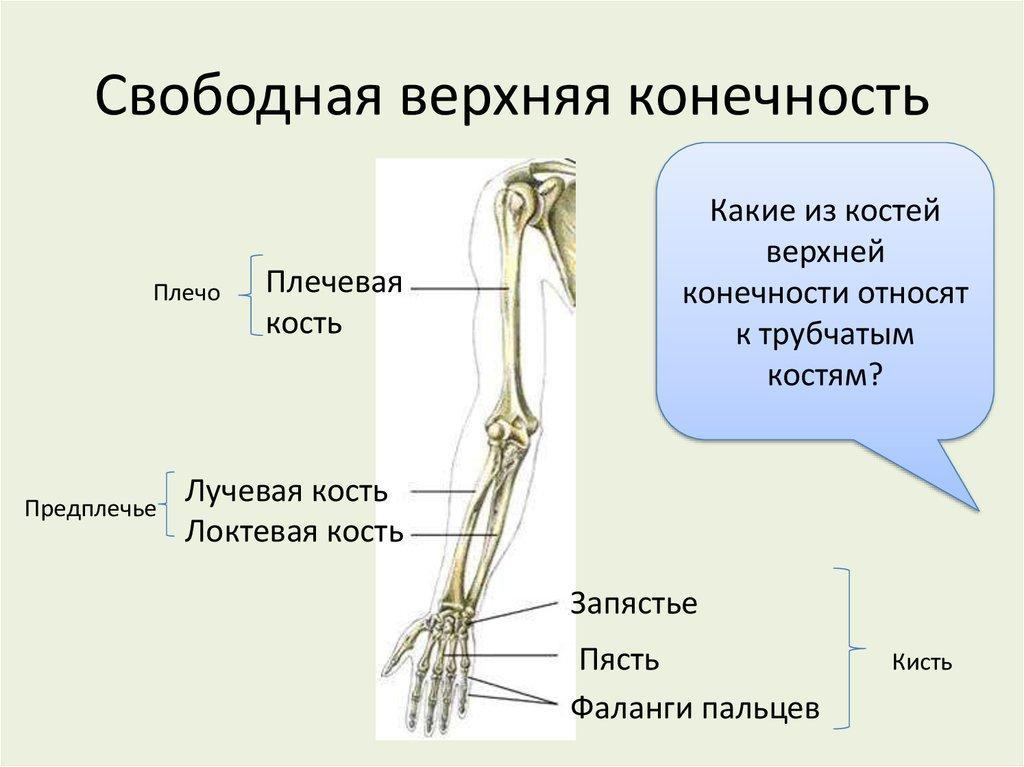 Свободная верхняя конечность

Какие из костей верхней конечности относят к трубчатым костям?

Плечо
Плечевая кость

Предплечье
Лучевая кость
Локтевая кость

Запястье
Пясть
Фаланги пальцев
Кисть